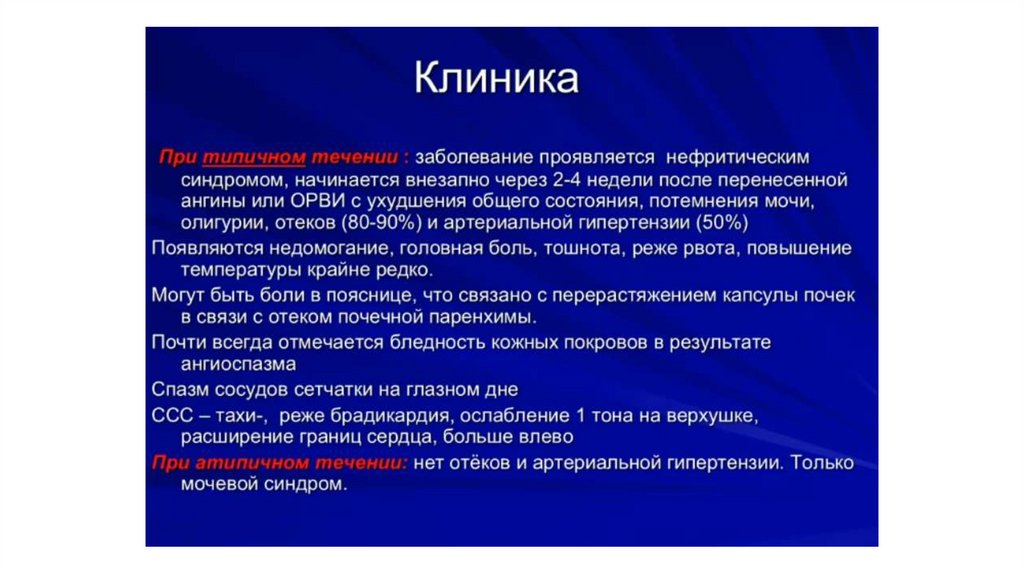 Клиника

При типичном течении : заболевание проявляется нефритическим синдромом, начинается внезапно через 2-4 недели после перенесенной ангины или ОРВИ с ухудшения общего состояния, потемнения мочи, олигурии, отеков (80-90%) и артериальной гипертензии (50%)

Появляются недомогание, головная боль, тошнота, реже рвота, повышение температуры крайне редко.

Могут быть боли в пояснице, что связано с перерастяжением капсулы почек в связи с отеком почечной паренхимы.

Почти всегда отмечается бледность кожных покровов в результате ангиоспазма

Спазм сосудов сетчатки на глазном дне

ССС – тахи-, реже брадикардия, ослабление 1 тона на верхушке, расширение границ сердца, больше влево

При атипичном течении: нет отёков и артериальной гипертензии. Только мочевой синдром.